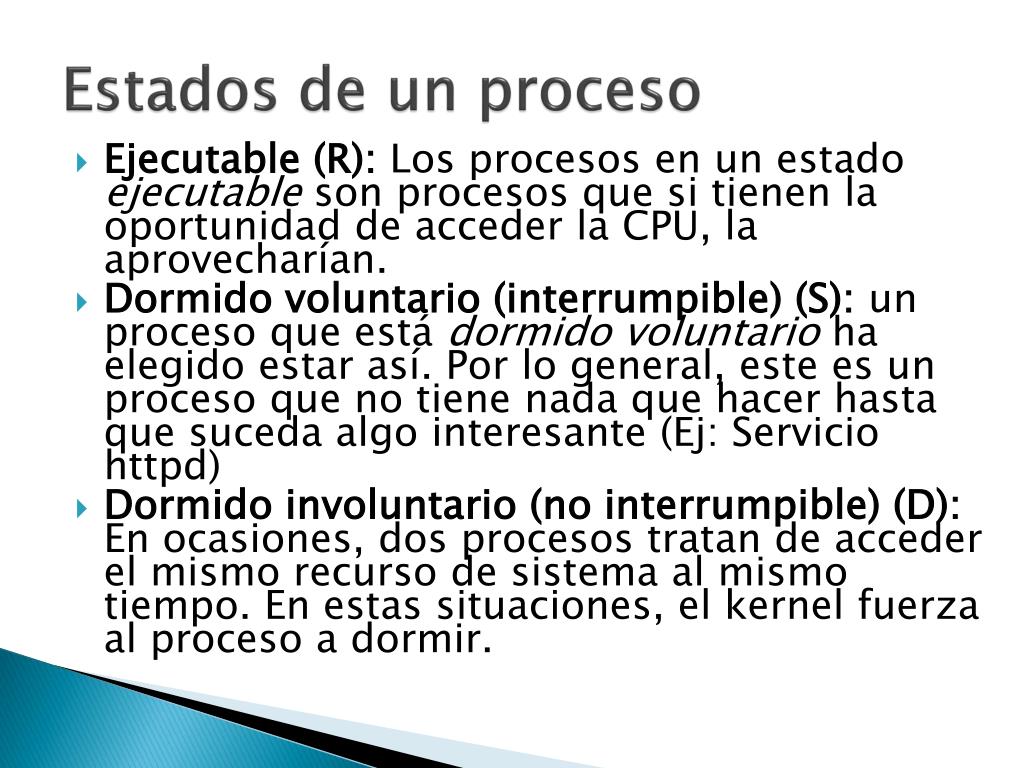 Estados de un proceso

Ejecutable (R): Los procesos en un estado ejecutable son procesos que si tienen la oportunidad de acceder la CPU, la aprovecharían.

Dormido voluntario (interrumpible) (S): un proceso que está dormido voluntario ha elegido estar así. Por lo general, este es un proceso que no tiene nada que hacer hasta que suceda algo interesante (Ej: Servicio httpd)

Dormido involuntario (no interrumpible) (D): En ocasiones, dos procesos tratan de acceder el mismo recurso de sistema al mismo tiempo. En estas situaciones, el kernel fuerza al proceso a dormir.